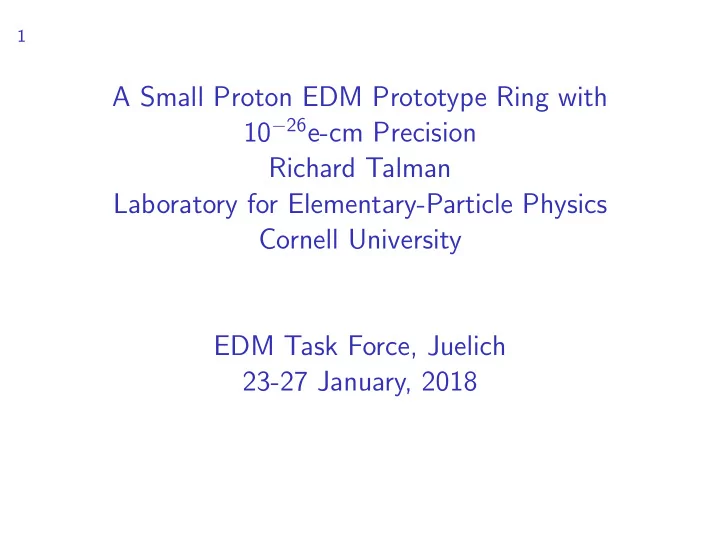 1

A Small Proton EDM Prototype Ring with $10^{-26}$e-cm Precision
Richard Talman
Laboratory for Elementary-Particle Physics
Cornell University

EDM Task Force, Juelich
23-27 January, 2018